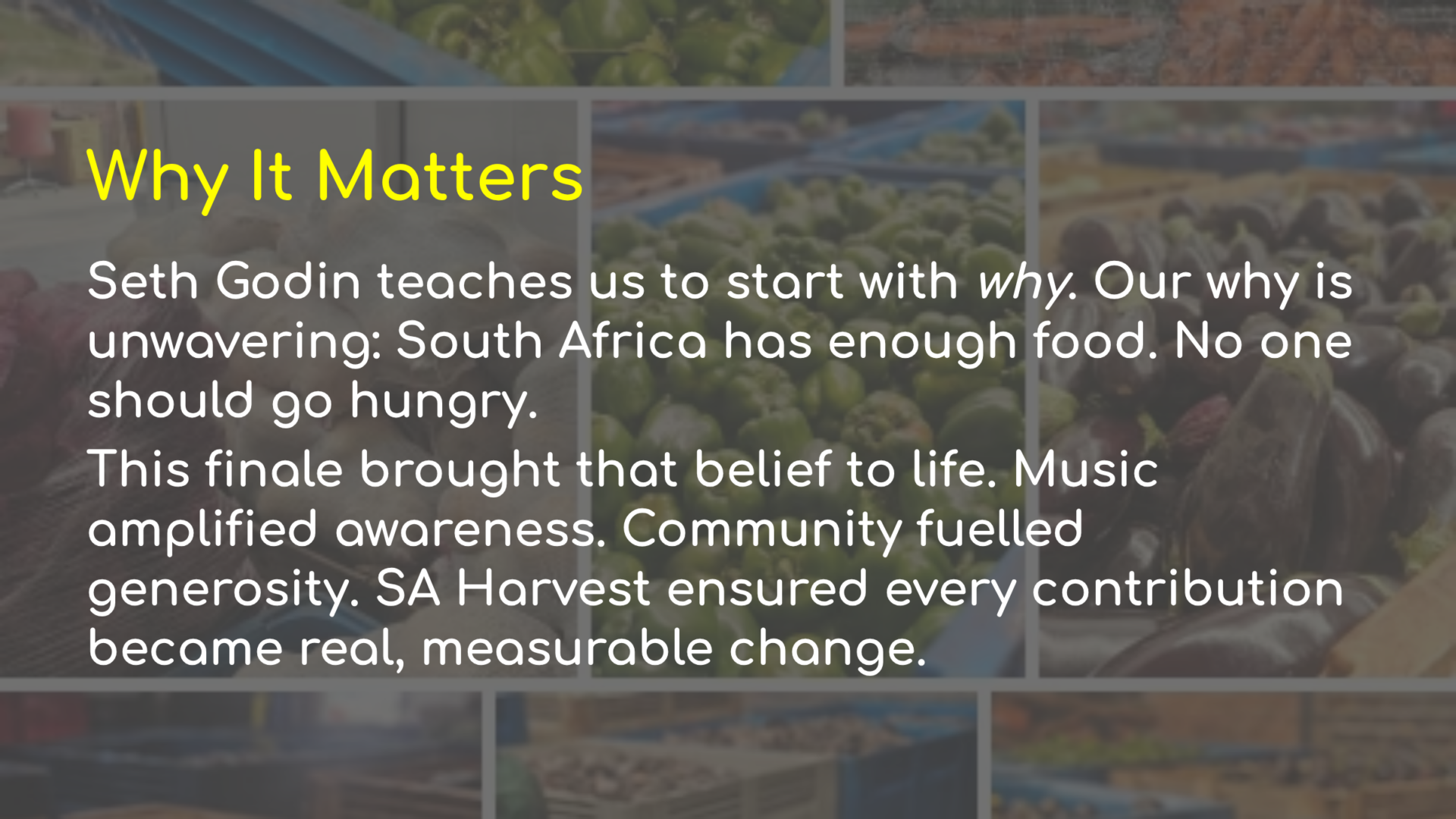 Why It Matters

Seth Godin teaches us to start with why. Our why is unwavering: South Africa has enough food. No one should go hungry.

This finale brought that belief to life. Music amplified awareness. Community fuelled generosity. SA Harvest ensured every contribution became real, measurable change.